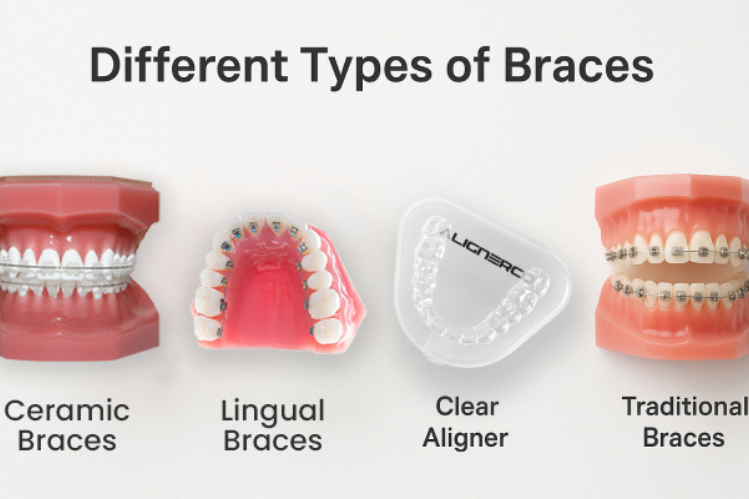 Different Types of Braces

ALIGNERCO

Ceramic Braces

Lingual Braces

Clear Aligner

Traditional Braces